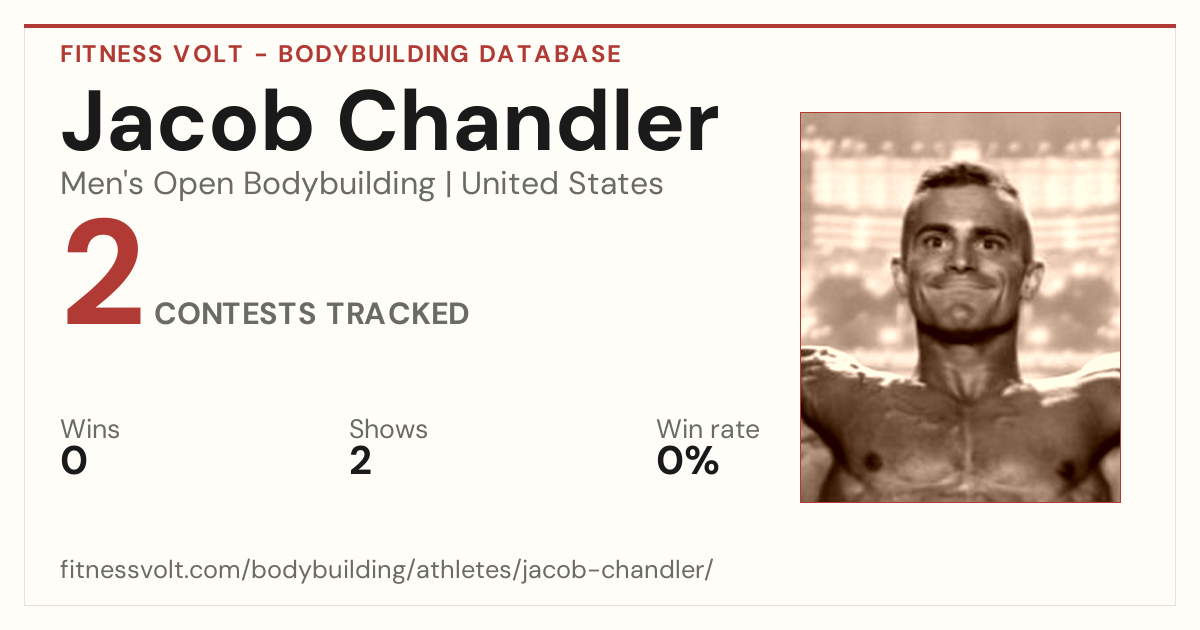 FITNESS VOLT - BODYBUILDING DATABASE

Jacob Chandler

Men's Open Bodybuilding | United States

2 CONTESTS TRACKED

Wins
0

Shows
2

Win rate
0%

fitnessvolt.com/bodybuilding/athletes/jacob-chandler/